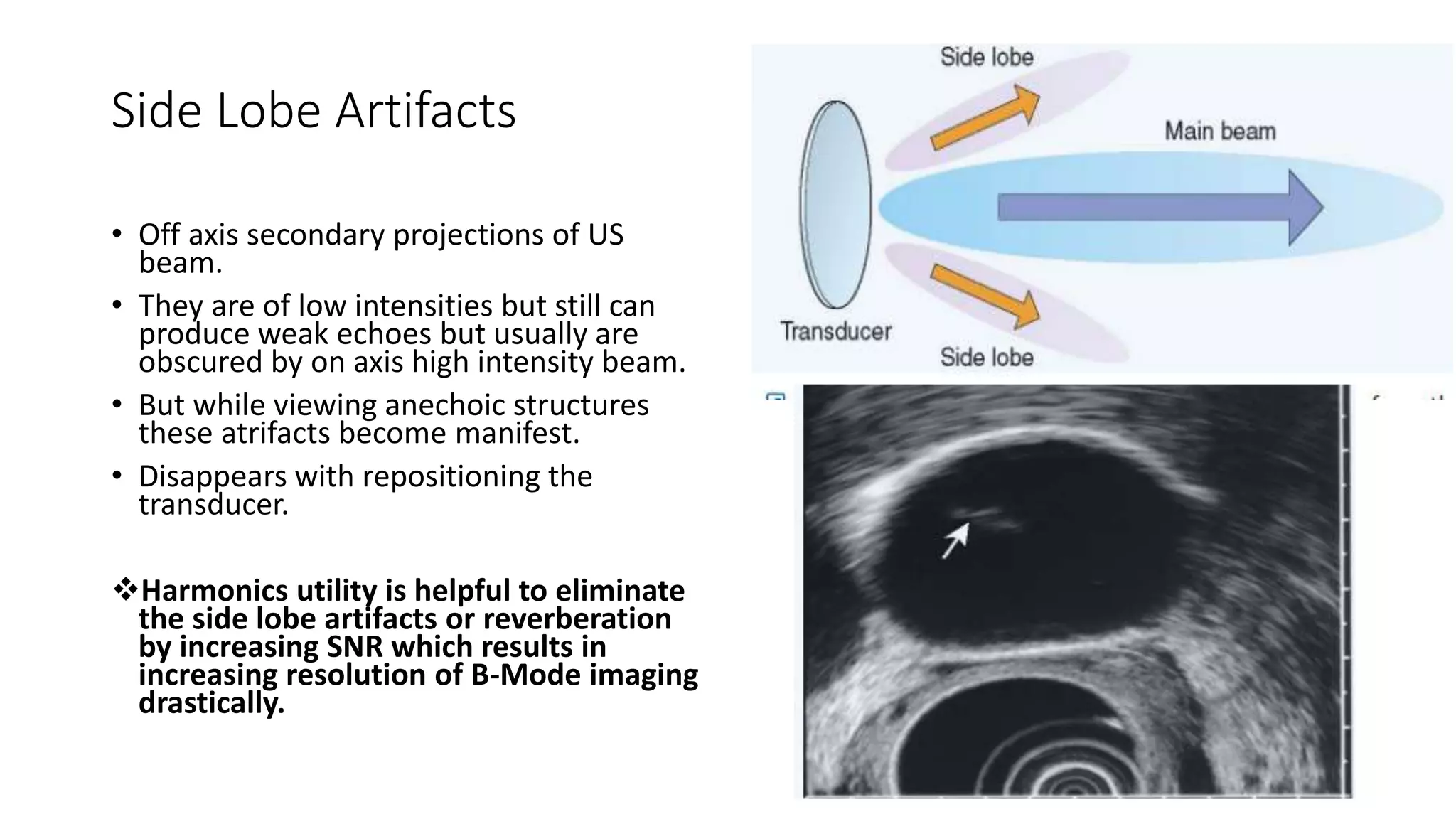 Side Lobe Artifacts

• Off axis secondary projections of US beam.

• They are of low intensities but still can produce weak echoes but usually are obscured by on axis high intensity beam.

• But while viewing anechoic structures these atrifacts become manifest.

• Disappears with repositioning the transducer.

❖Harmonics utility is helpful to eliminate the side lobe artifacts or reverberation by increasing SNR which results in increasing resolution of B-Mode imaging drastically.

Side lobe

Main beam

Transducer

Side lobe